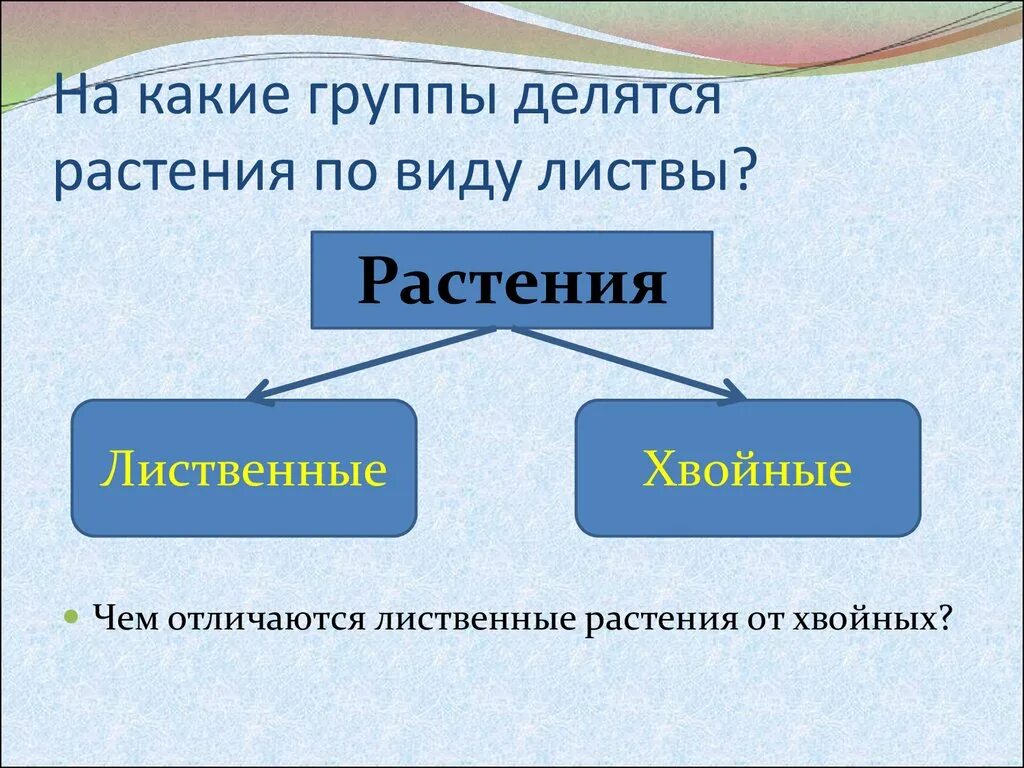 На какие группы делятся растения по виду листвы?

Растения

Лиственные

Хвойные

Чем отличаются лиственные растения от хвойных?